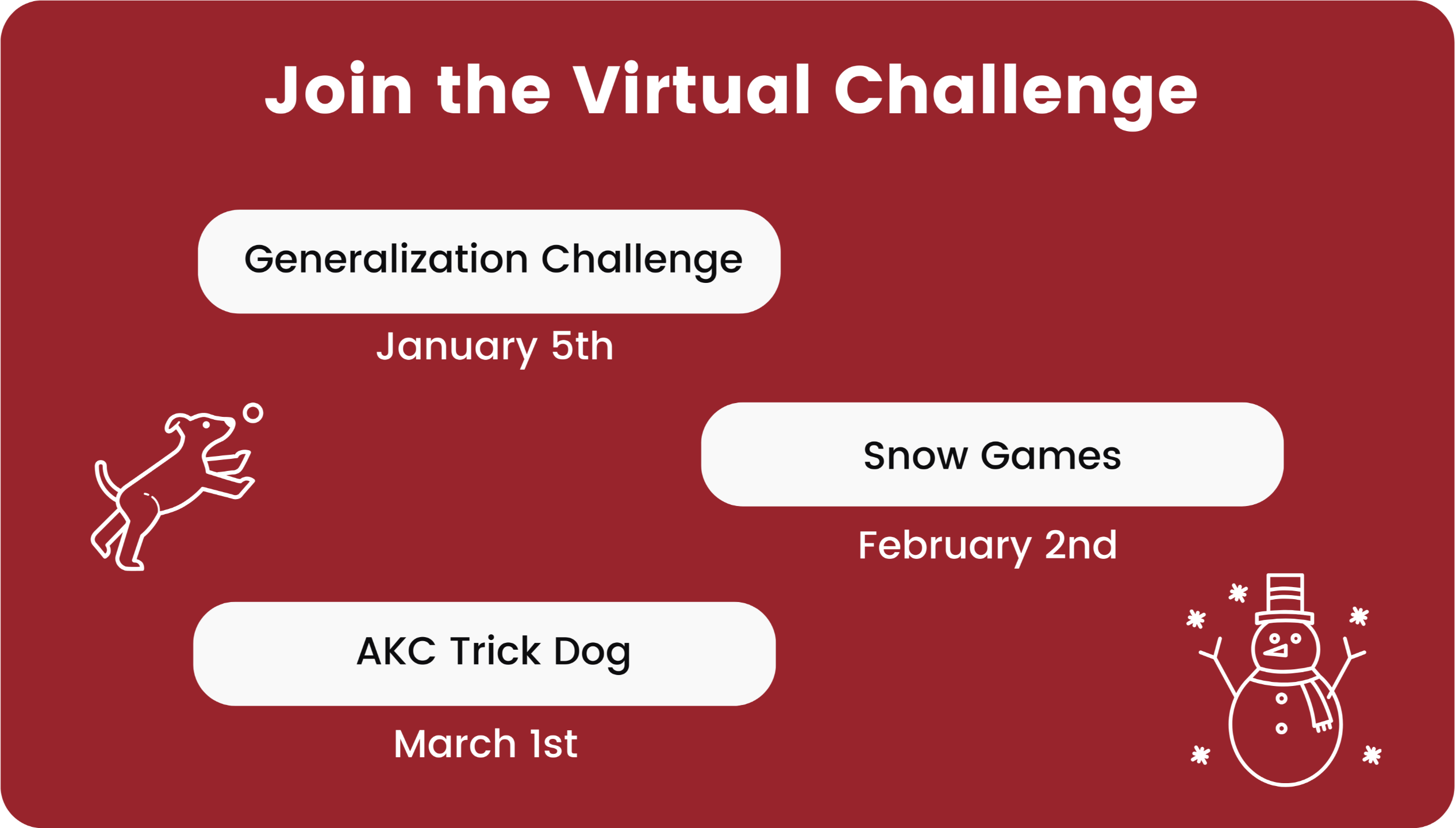 Join the Virtual Challenge

Generalization Challenge

January 5th

Snow Games

February 2nd

AKC Trick Dog

March 1st